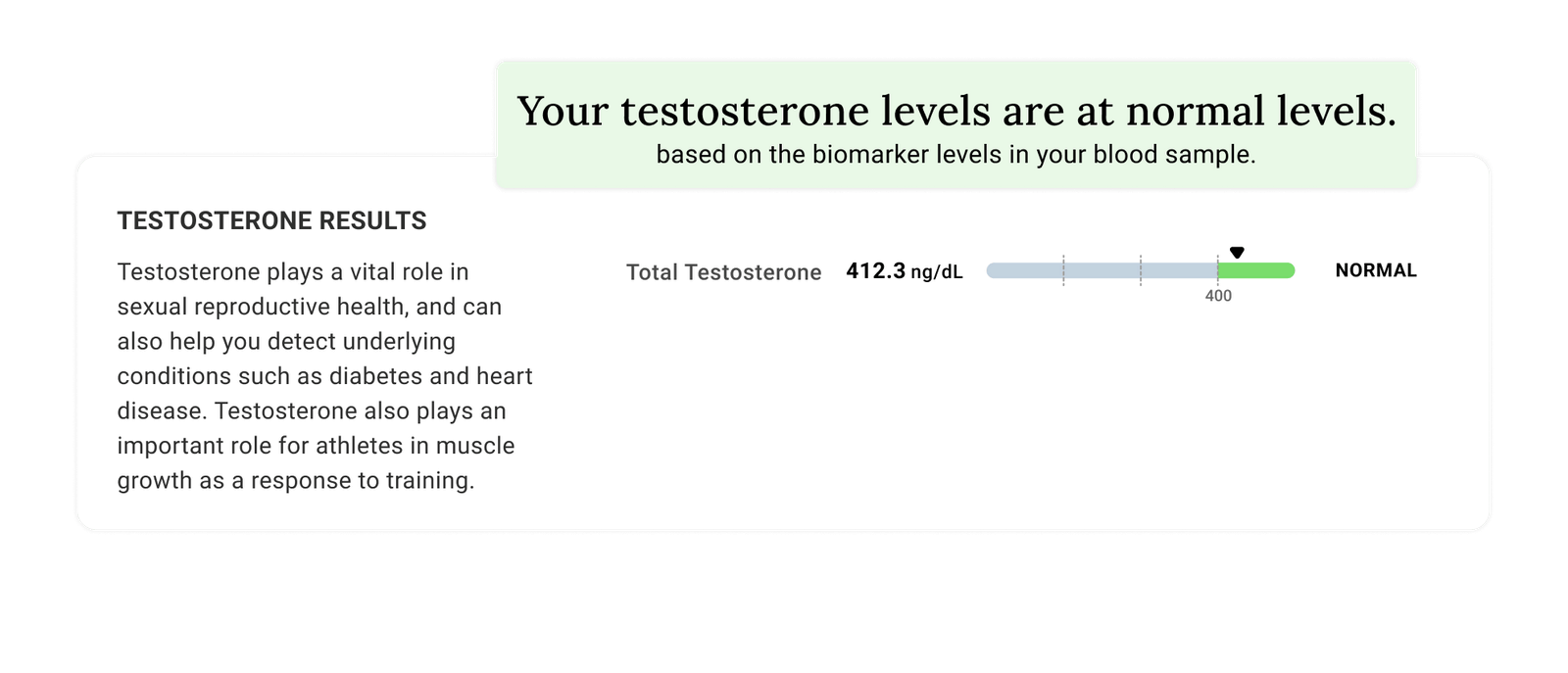 Your testosterone levels are at normal levels.
based on the biomarker levels in your blood sample.

TESTOSTERONE RESULTS

Testosterone plays a vital role in sexual reproductive health, and can also help you detect underlying conditions such as diabetes and heart disease. Testosterone also plays an important role for athletes in muscle growth as a response to training.

Total Testosterone 412.3 ng/dL 400 NORMAL